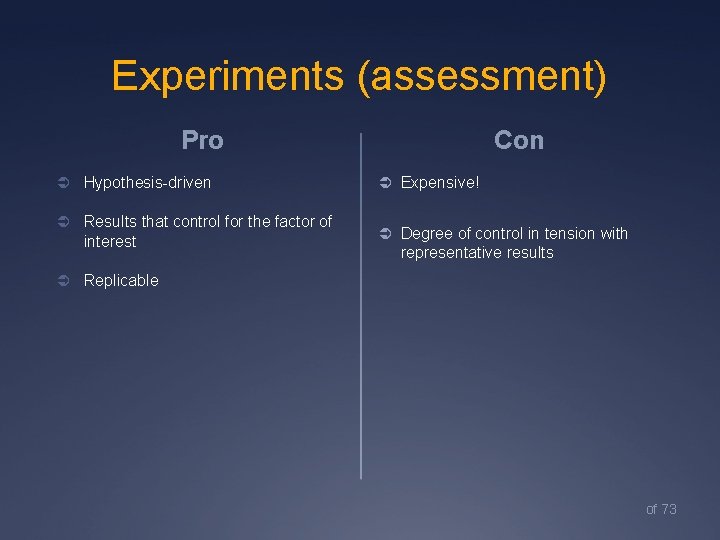 Experiments (assessment)

Pro

Hypothesis-driven

Results that control for the factor of interest

Replicable

Con

Expensive!

Degree of control in tension with representative results

of 73